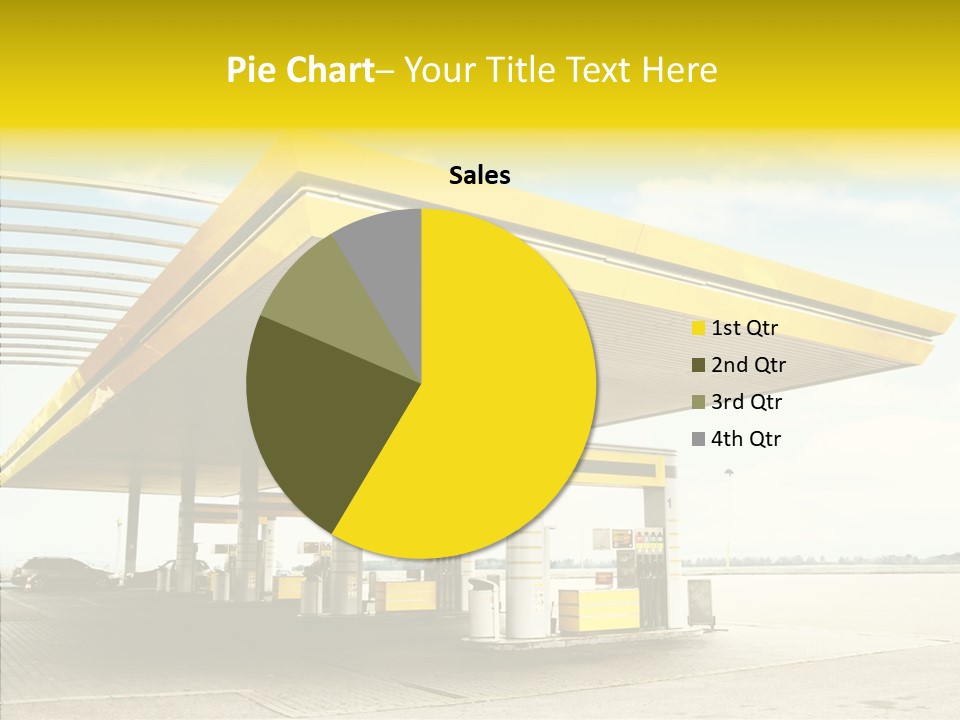 Pie Chart– Your Title Text Here

Sales

1st Qtr
2nd Qtr
3rd Qtr
4th Qtr